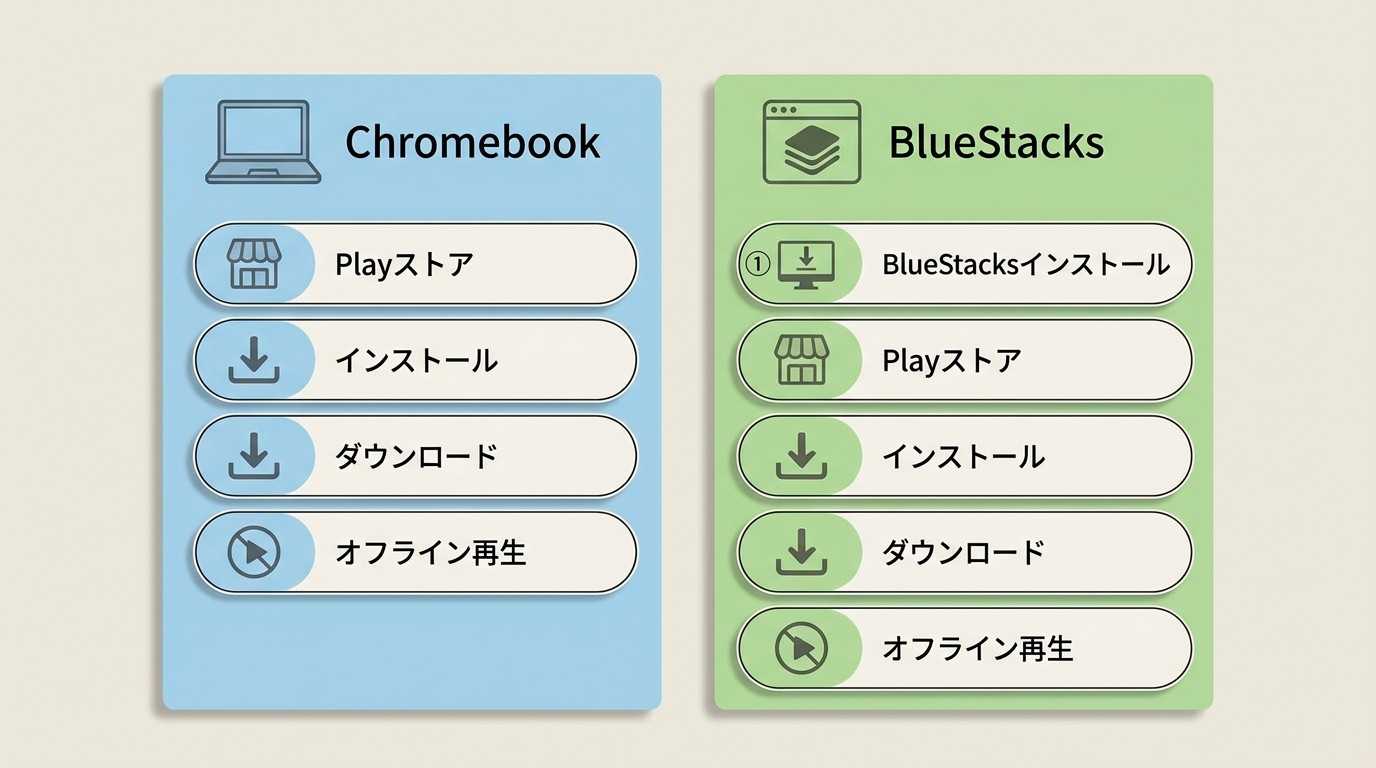 Chromebook

Playストア

インストール

ダウンロード

オフライン再生

BlueStacks

① BlueStacksインストール

Playストア

インストール

ダウンロード

オフライン再生